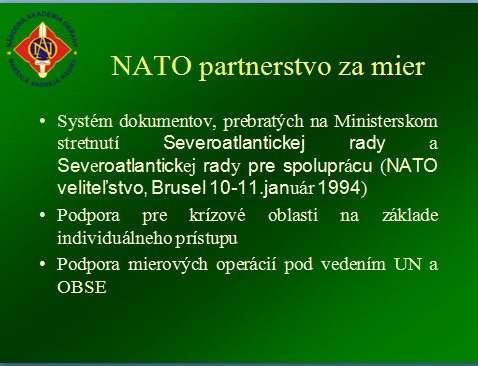 NÁRODNÁ AKADÉMIA OBRANY MARŠALA ANDREJA HADIKA

NAO

NATO partnerstvo za mier

• Systém dokumentov, prebratých na Ministerskom stretnutí Severoatlantickej rady a Severoatlantickej rady pre spoluprácu (NATO veliteľstvo, Brusel 10-11.január 1994)

• Podpora pre krízové oblasti na základe individuálneho prístupu

• Podpora mierových operácií pod vedením UN a OBSE